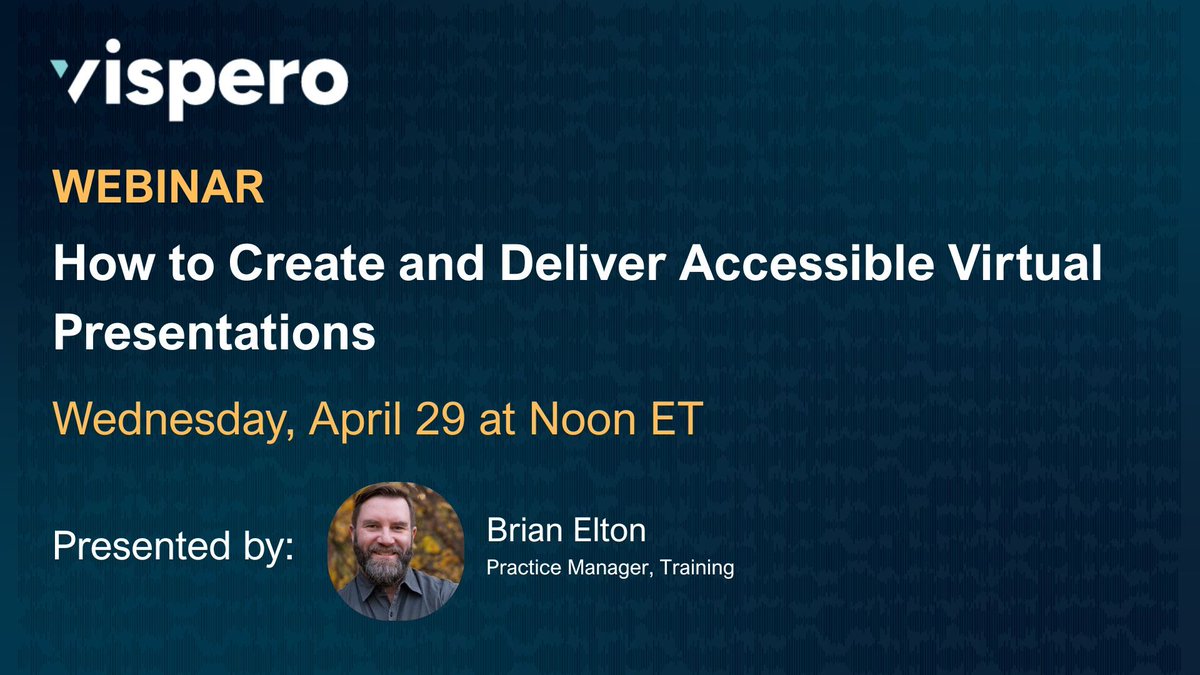 vispero

WEBINAR

How to Create and Deliver Accessible Virtual Presentations

Wednesday, April 29 at Noon ET

Presented by:

Brian Elton
Practice Manager, Training